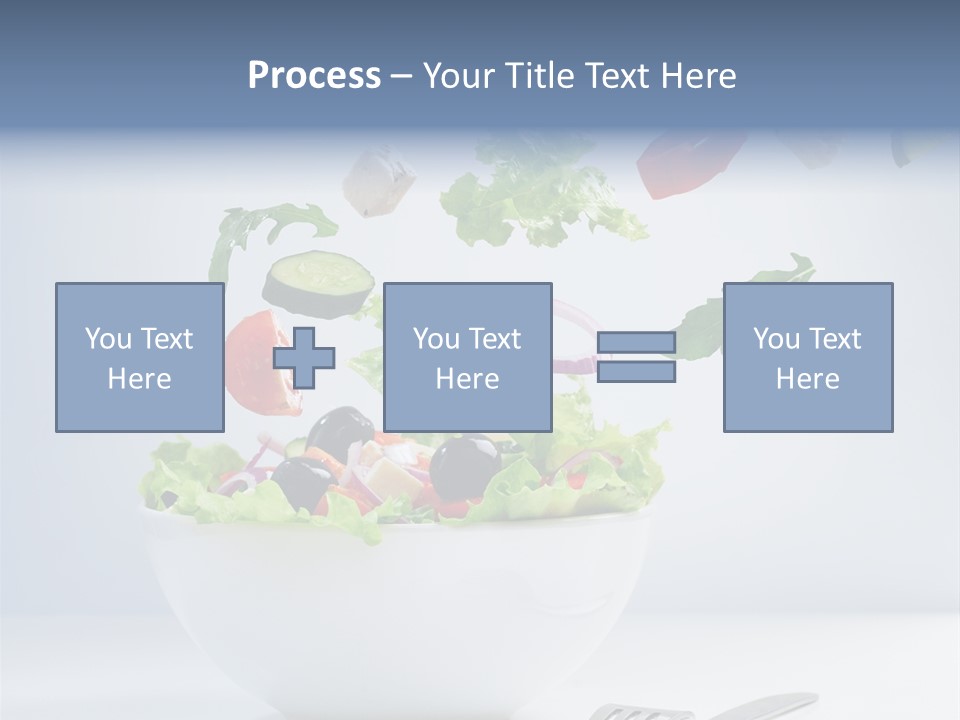 Process – Your Title Text Here

You Text Here

You Text Here

You Text Here